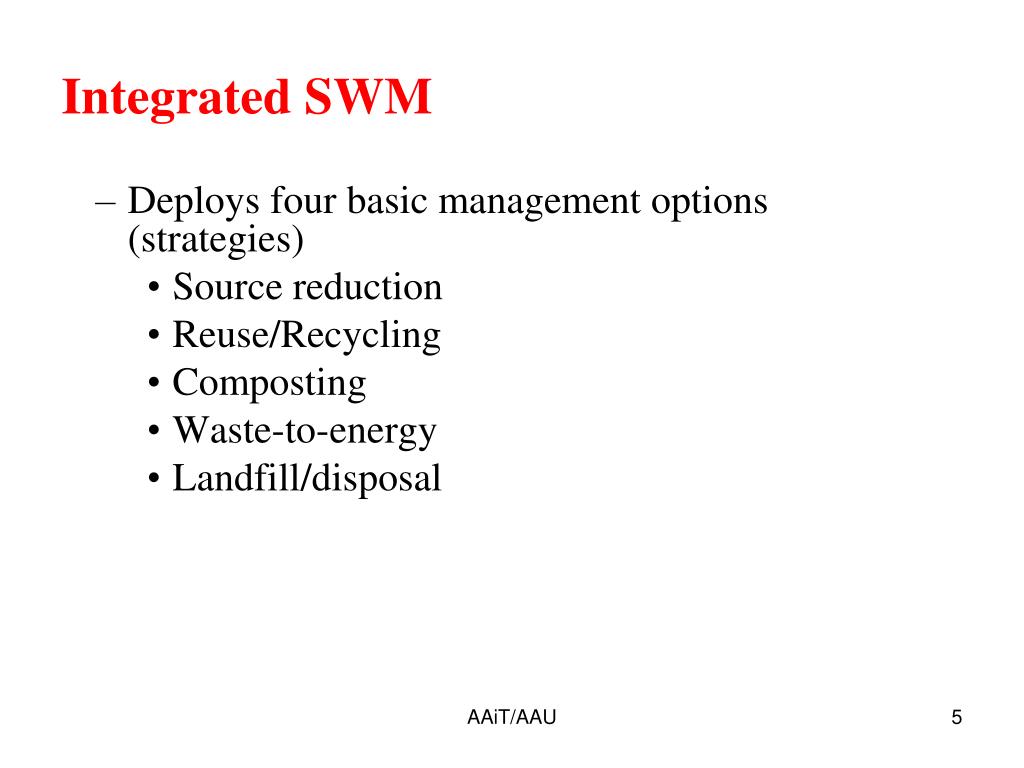 Integrated SWM

– Deploys four basic management options (strategies)
• Source reduction
• Reuse/Recycling
• Composting
• Waste-to-energy
• Landfill/disposal

AAiT/AAU

5